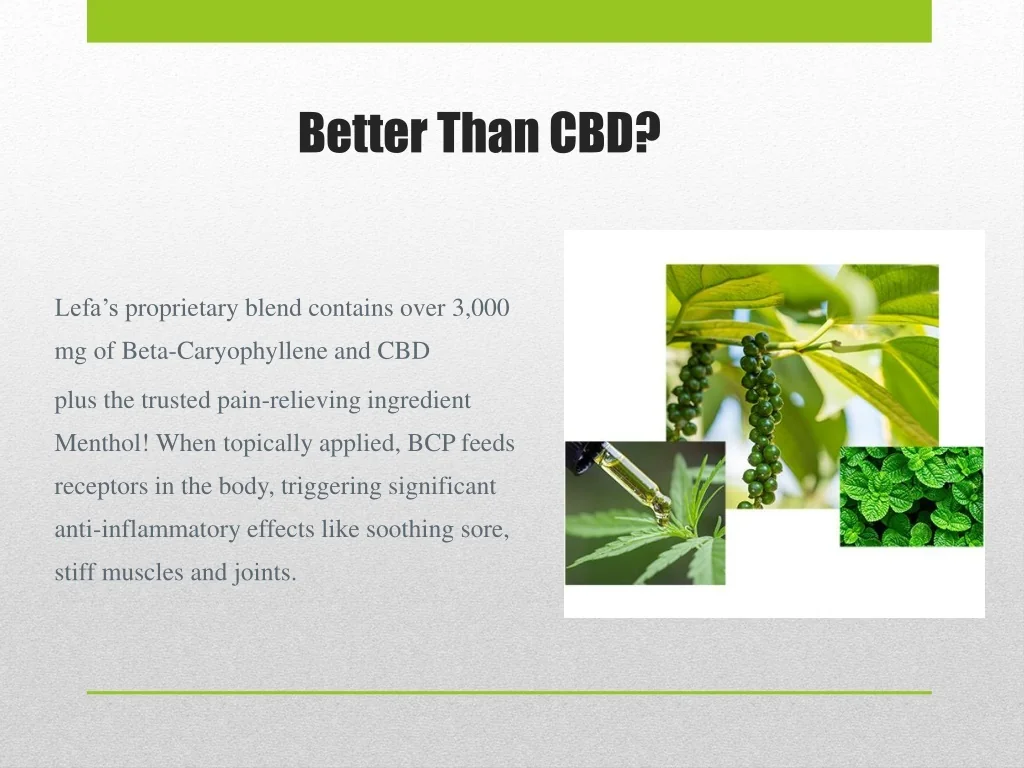 Better Than CBD?

Lefa’s proprietary blend contains over 3,000 mg of Beta-Caryophyllene and CBD

plus the trusted pain-relieving ingredient Menthol! When topically applied, BCP feeds receptors in the body, triggering significant anti-inflammatory effects like soothing sore, stiff muscles and joints.